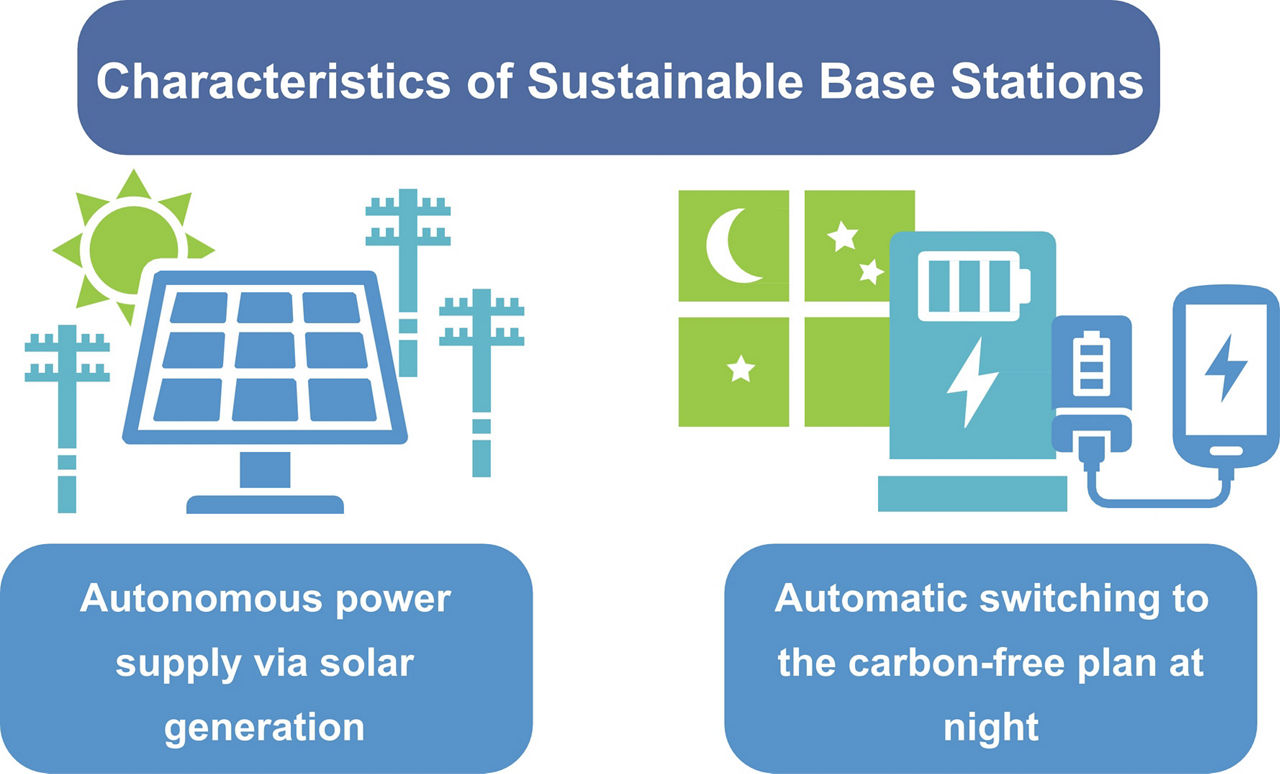 Characteristics of Sustainable Base Stations

Autonomous power supply via solar generation

Automatic switching to the carbon-free plan at night